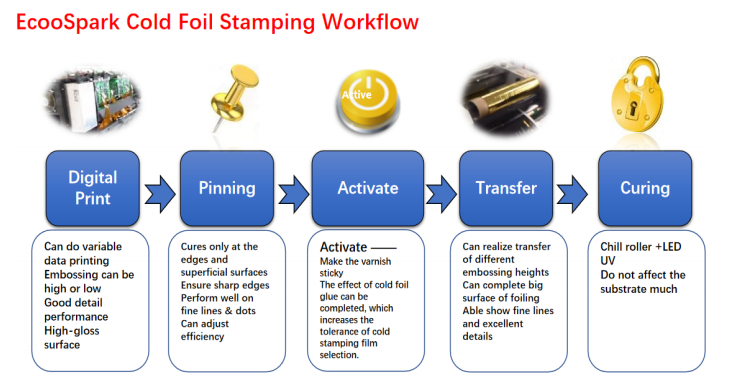 EcooSpark Cold Foil Stamping Workflow

Active

Digital Print

Pinning

Activate

Transfer

Curing

Can do variable data printing
Embossing can be high or low
Good detail performance
High-gloss surface

Cures only at the edges and superficial surfaces
Ensure sharp edges
Perform well on fine lines & dots
Can adjust efficiency

Activate ——
Make the varnish sticky
The effect of cold foil glue can be completed, which increases the tolerance of cold stamping film selection.

Can realize transfer of different embossing heights
Can complete big surface of foiling
Able show fine lines and excellent details

Chill roller +LED UV
Do not affect the substrate much